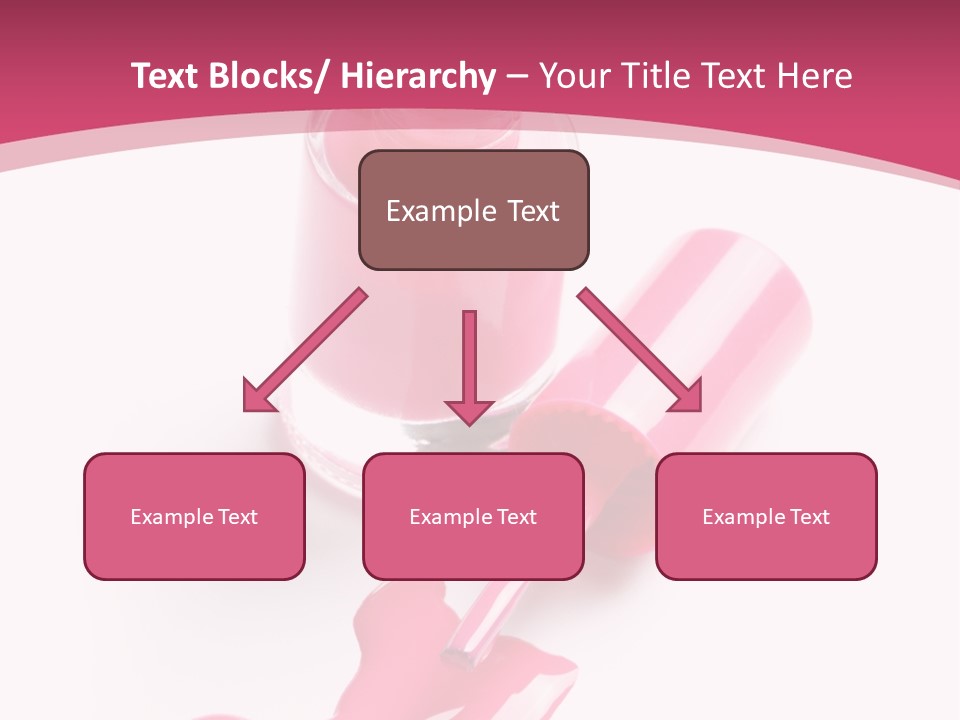 Text Blocks/ Hierarchy – Your Title Text Here

Example Text

Example Text

Example Text

Example Text